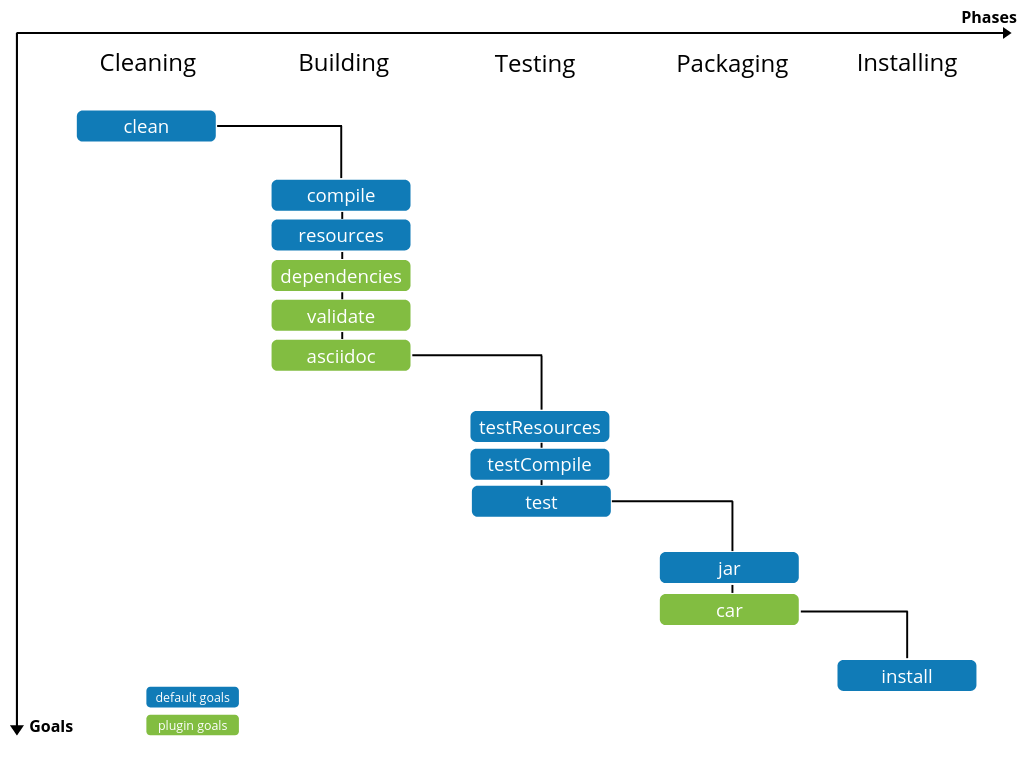 Phases

Cleaning

Building

Testing

Packaging

Installing

clean

compile

resources

dependencies

validate

asciidoc

testResources

testCompile

test

jar

car

install

default goals

plugin goals

Goals